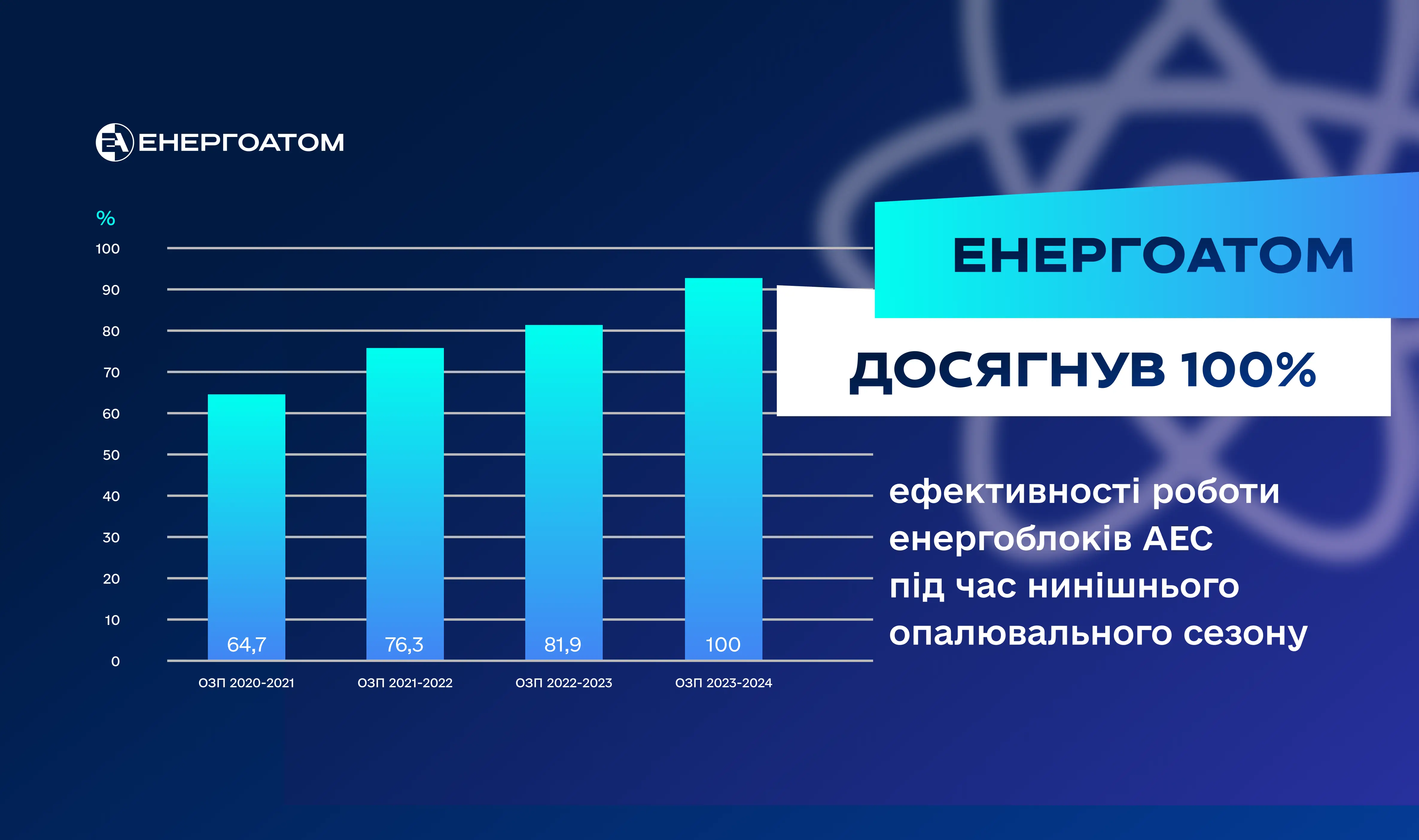 ЕНЕРГОАТОМ

%
100
90
80
70
60
50
40
30
20
10
0

64,7
76,3
81,9
100

ОЗП 2020-2021
ОЗП 2021-2022
ОЗП 2022-2023
ОЗП 2023-2024

ЕНЕРГОАТОМ
ДОСЯГНУВ 100%

ефективності роботи енергоблоків АЕС під час нинішнього опалювального сезону